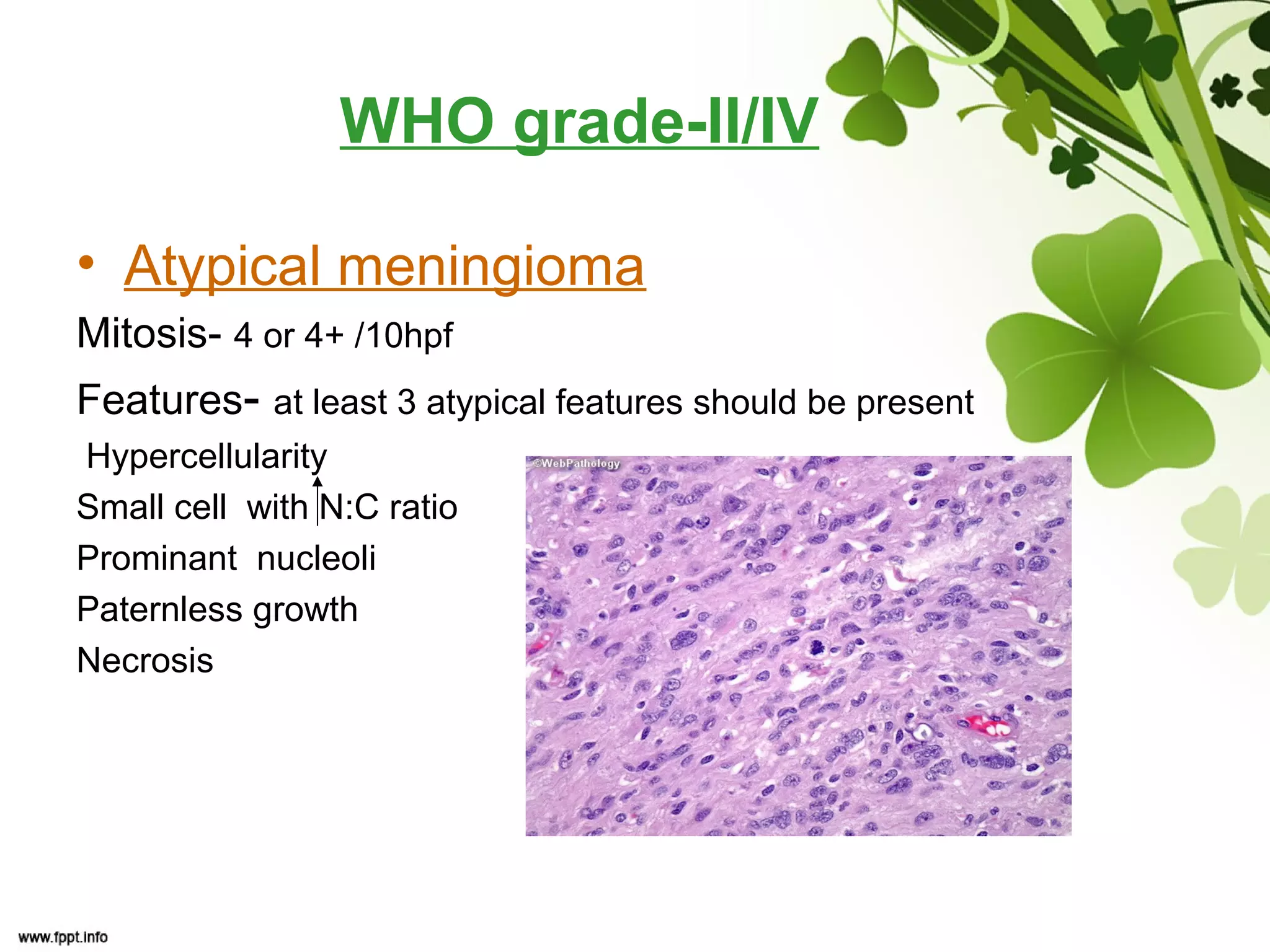 WHO grade-II/IV

• Atypical meningioma

Mitosis- 4 or 4+ /10hpf

Features- at least 3 atypical features should be present

Hypercellularity

Small cell with ↑N:C ratio

Prominant nucleoli

Paternless growth

Necrosis

©WebPathology

www.fppt.info